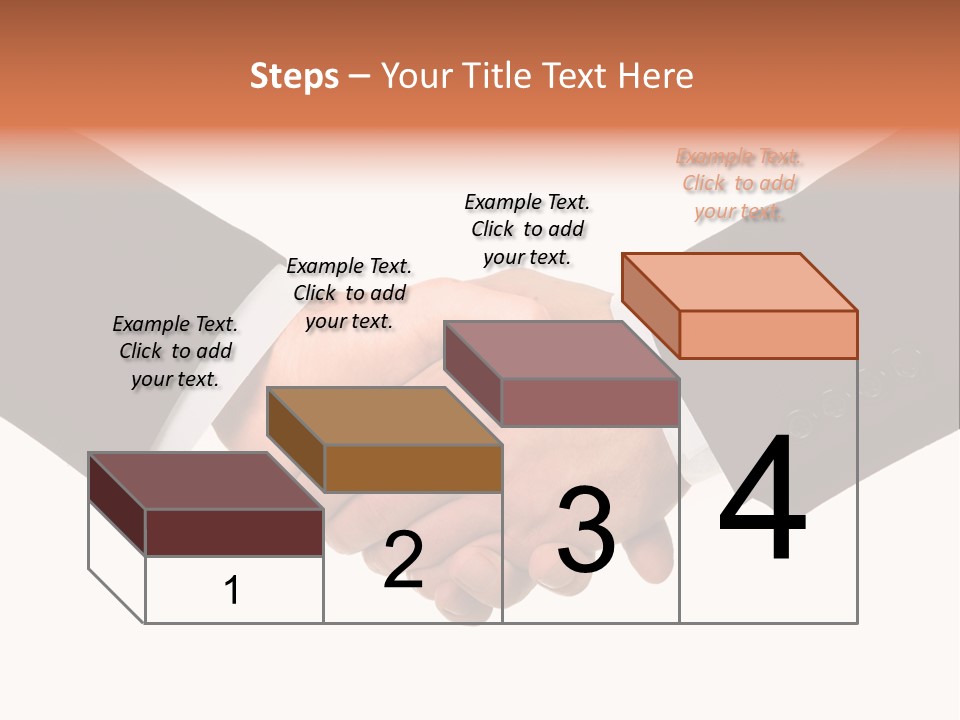 Steps – Your Title Text Here

Example Text. Click to add your text.

Example Text. Click to add your text.

Example Text. Click to add your text.

Example Text. Click to add your text.

1

2

3

4